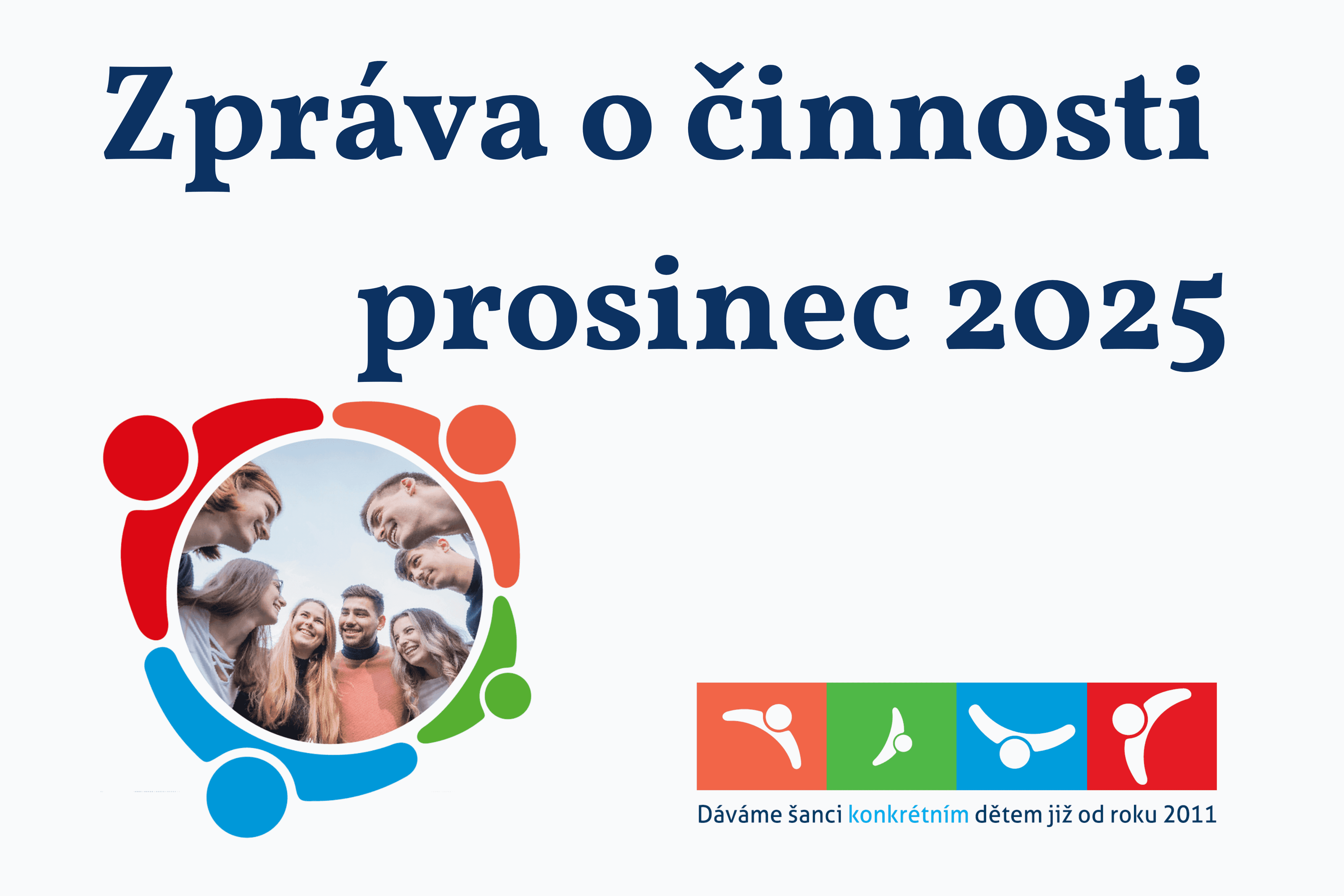 Zpráva o činnosti
prosinec 2025

Dáváme šanci konkrétním dětem již od roku 2011